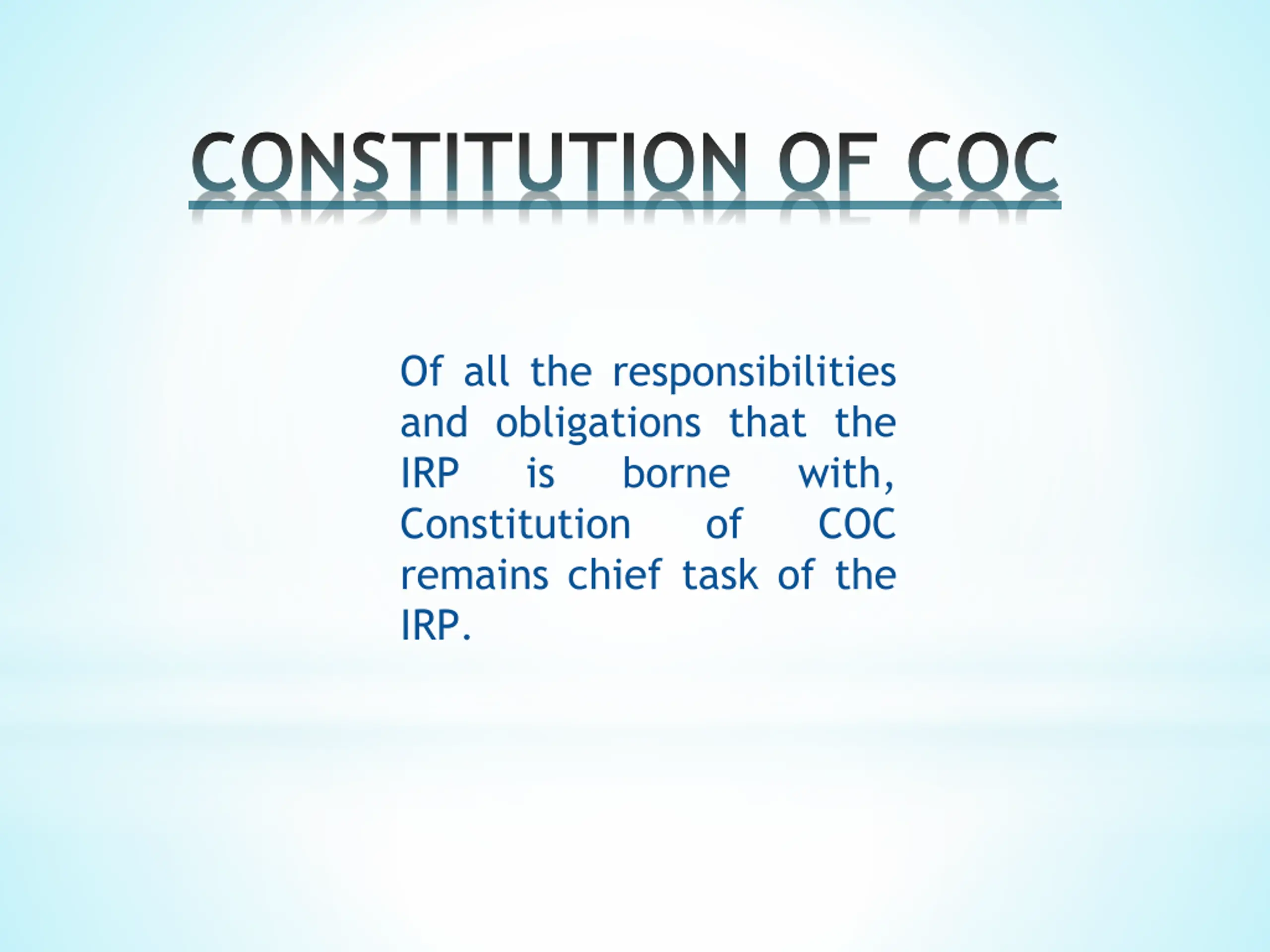 CONSTITUTION OF COC

Of all the responsibilities and obligations that the IRP is borne with, Constitution of COC remains chief task of the IRP.